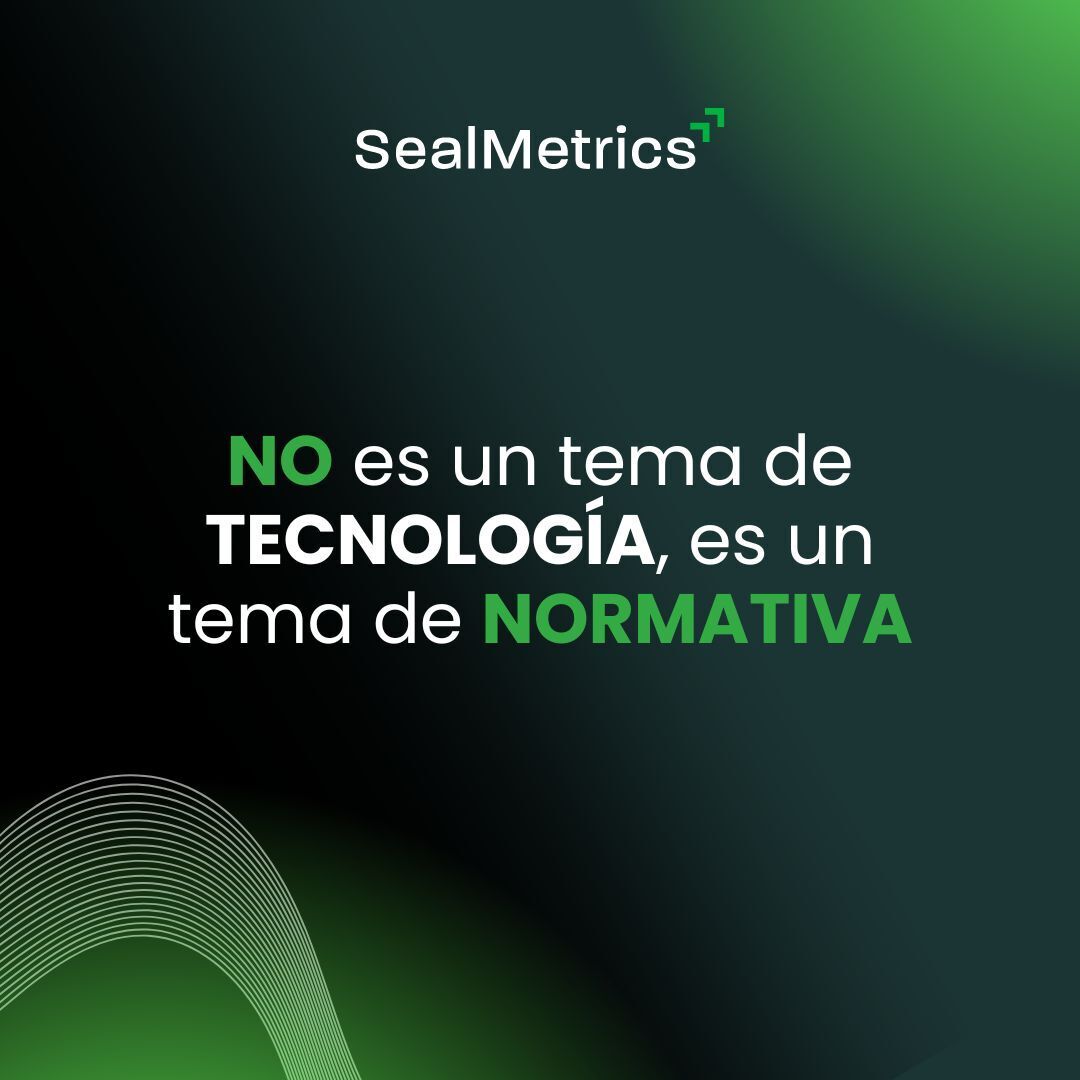 SealMetrics

NO es un tema de TECNOLOGÍA, es un tema de NORMATIVA